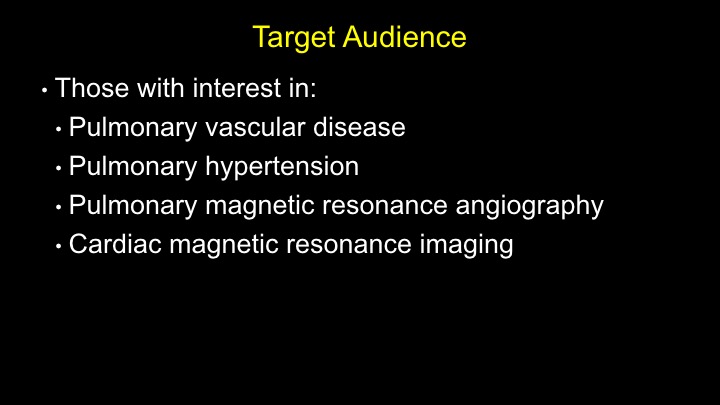 Target Audience

• Those with interest in:
• Pulmonary vascular disease
• Pulmonary hypertension
• Pulmonary magnetic resonance angiography
• Cardiac magnetic resonance imaging